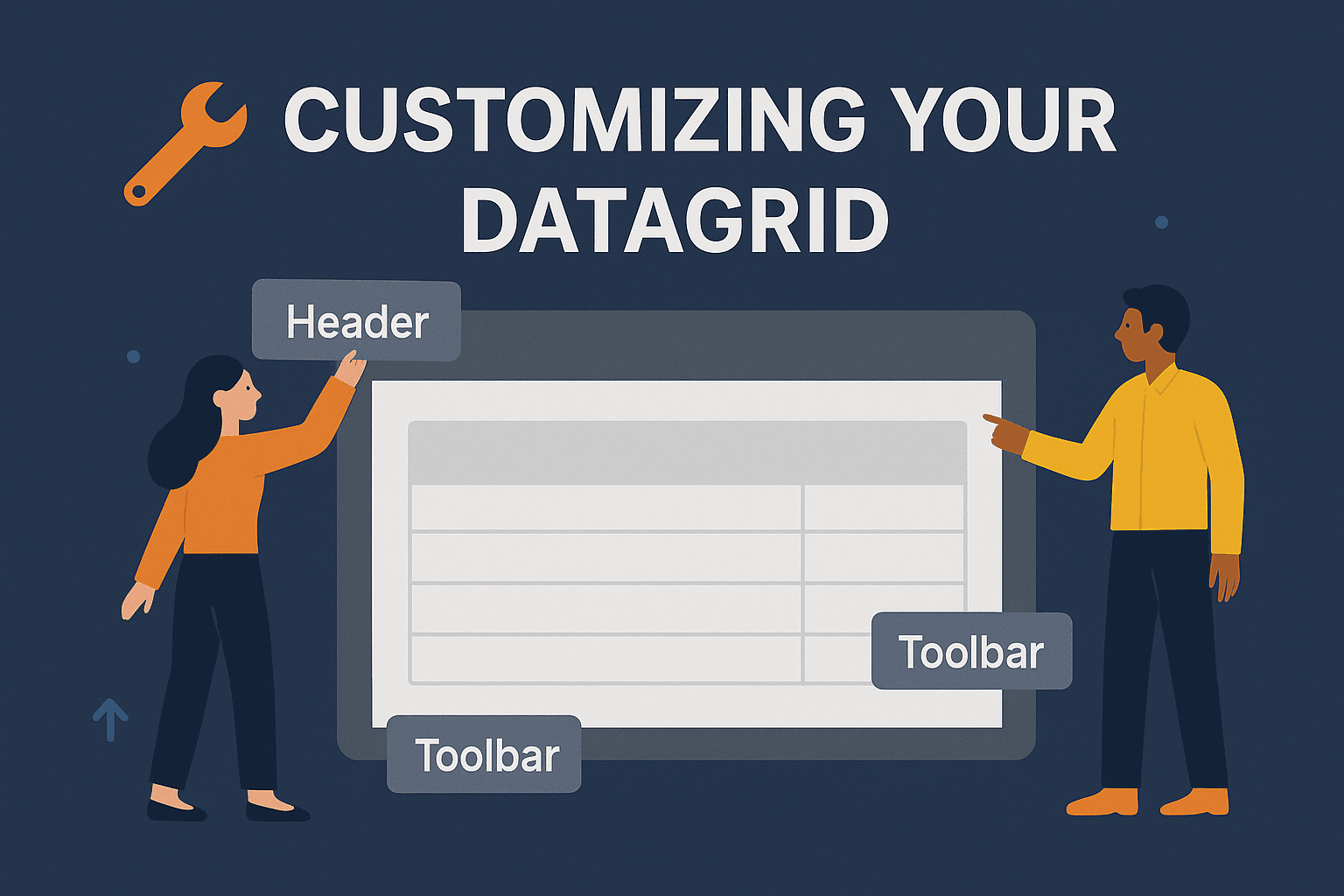 CUSTOMIZING YOUR DATAGRID

Header

Toolbar

Toolbar